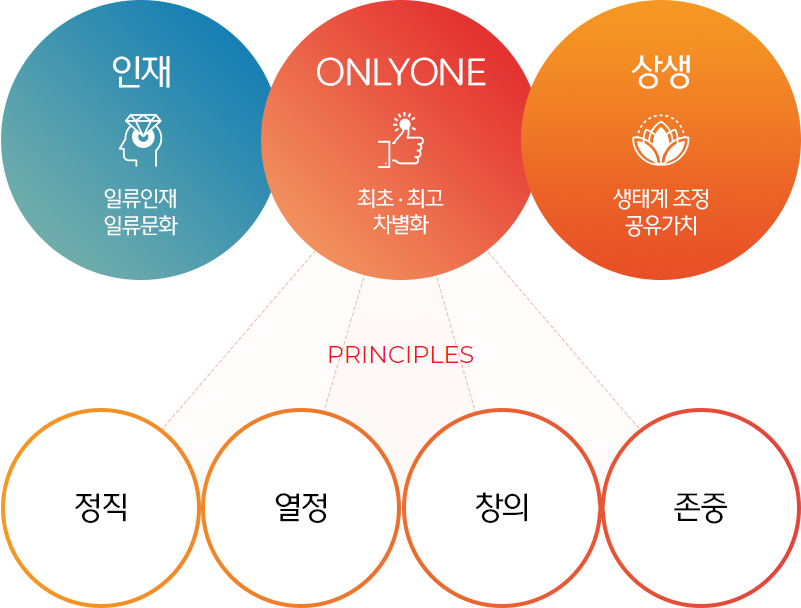 인재

일류인재
일류문화

ONLYONE

최초 · 최고
차별화

상생

생태계 조정
공유가치

PRINCIPLES

정직

열정

창의

존중